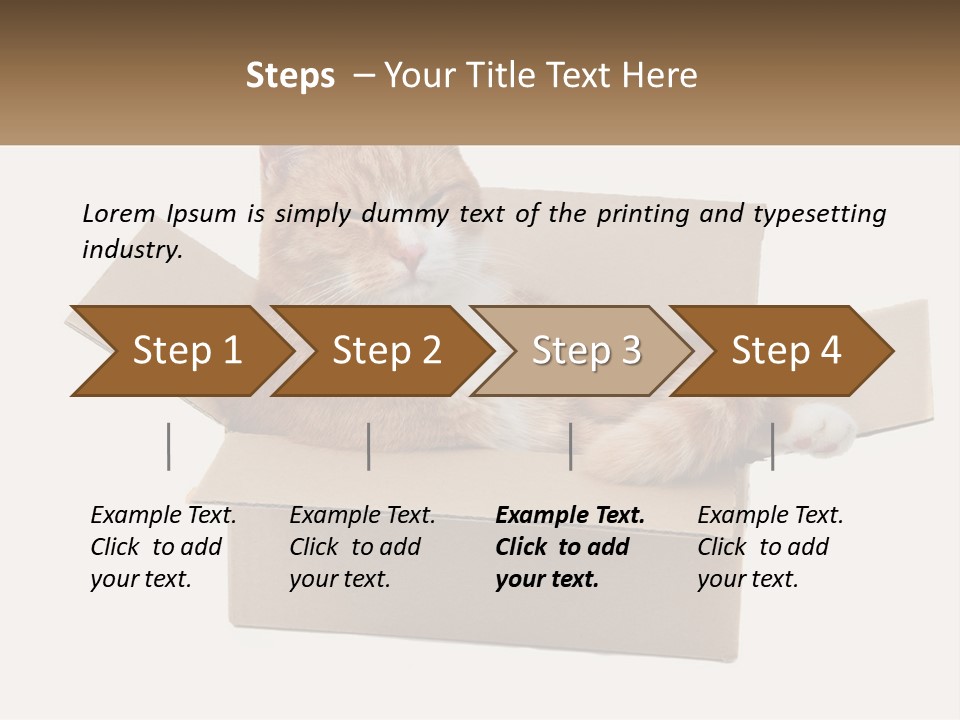 Steps – Your Title Text Here

Lorem Ipsum is simply dummy text of the printing and typesetting industry.

Step 1

Step 2

Step 3

Step 4

Example Text. Click to add your text.

Example Text. Click to add your text.

Example Text. Click to add your text.

Example Text. Click to add your text.